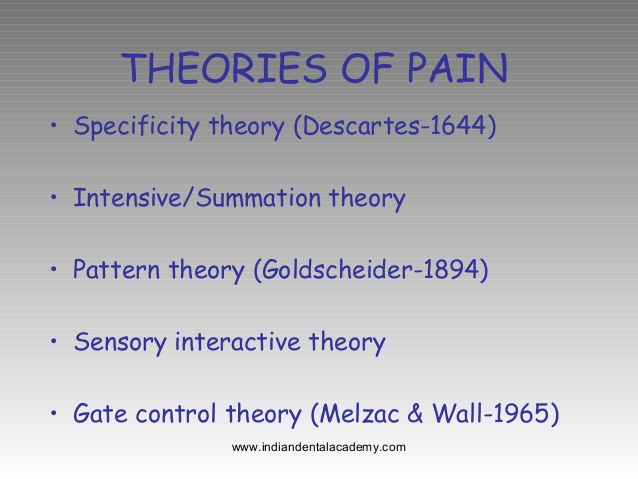 THEORIES OF PAIN

• Specificity theory (Descartes-1644)

• Intensive/Summation theory

• Pattern theory (Goldscheider-1894)

• Sensory interactive theory

• Gate control theory (Melzac & Wall-1965)

www.indiandentalacademy.com